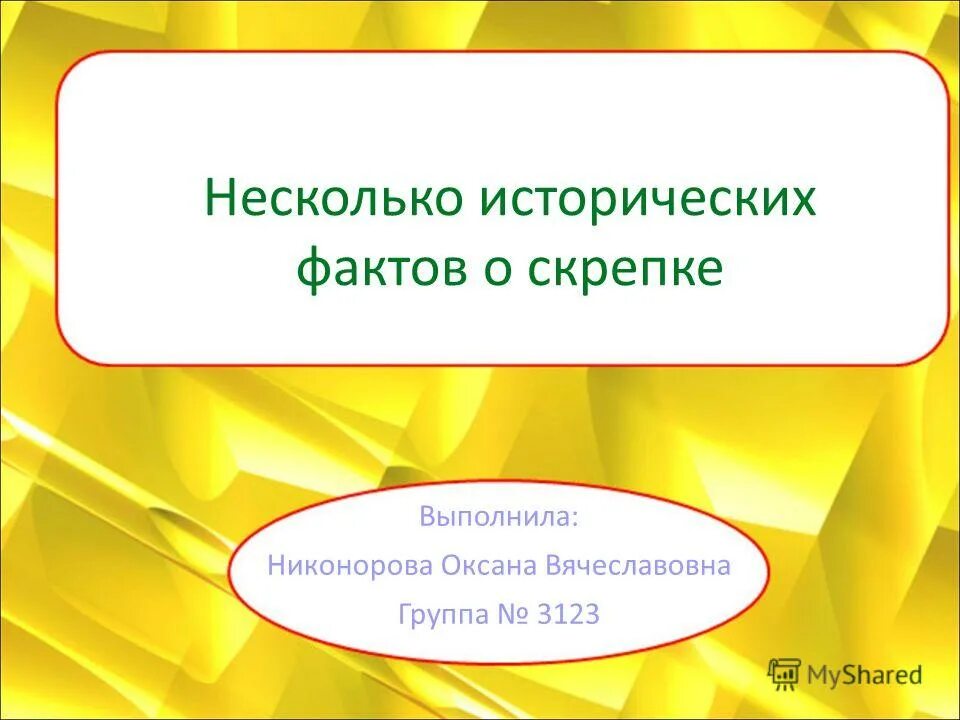 Несколько исторических фактов о скрепке

Выполнила:
Никонорова Оксана Вячеславовна
Группа № 3123

MyShared